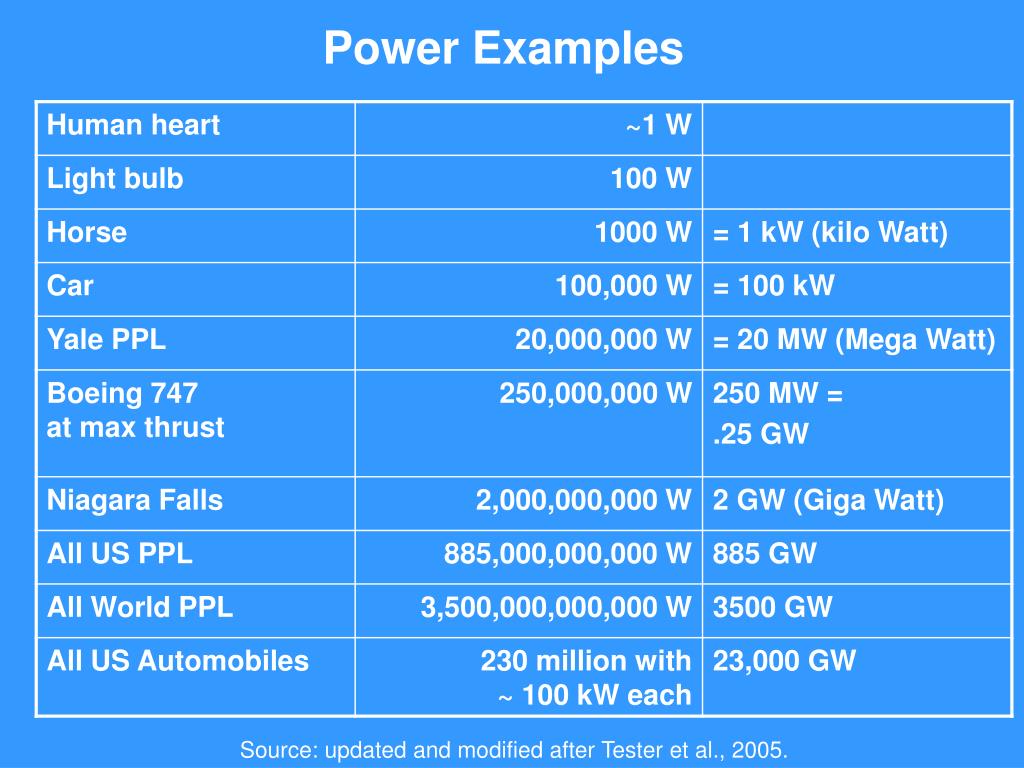 Power Examples

| Human heart | ~1 W | |
|---|---|---|
| Light bulb | 100 W | |
| Horse | 1000 W | = 1 kW (kilo Watt) |
| Car | 100,000 W | = 100 kW |
| Yale PPL | 20,000,000 W | = 20 MW (Mega Watt) |
| Boeing 747 at max thrust | 250,000,000 W | 250 MW = .25 GW |
| Niagara Falls | 2,000,000,000 W | 2 GW (Giga Watt) |
| All US PPL | 885,000,000,000 W | 885 GW |
| All World PPL | 3,500,000,000,000 W | 3500 GW |
| All US Automobiles | 230 million with ~ 100 kW each | 23,000 GW |

Source: updated and modified after Tester et al., 2005.